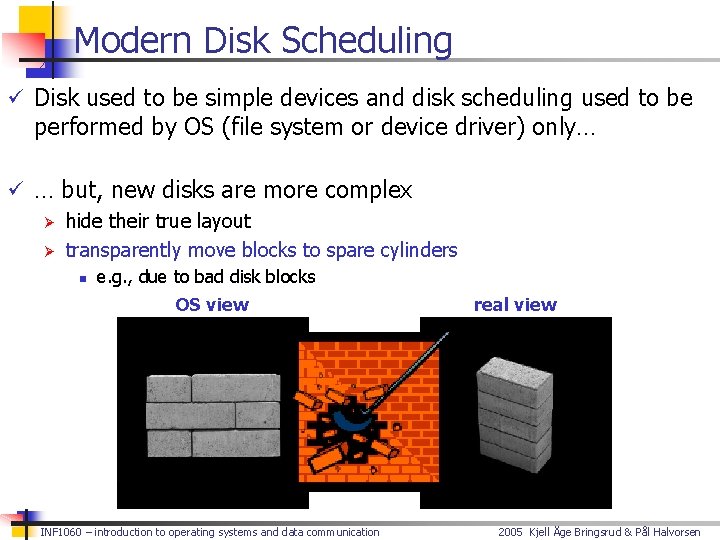 Modern Disk Scheduling

✓ Disk used to be simple devices and disk scheduling used to be performed by OS (file system or device driver) only…

✓ … but, new disks are more complex

➢ hide their true layout

➢ transparently move blocks to spare cylinders

▪ e.g., due to bad disk blocks

OS view

real view

INF1060 – introduction to operating systems and data communication

2005 Kjell Åge Bringsrud & Pål Halvorsen